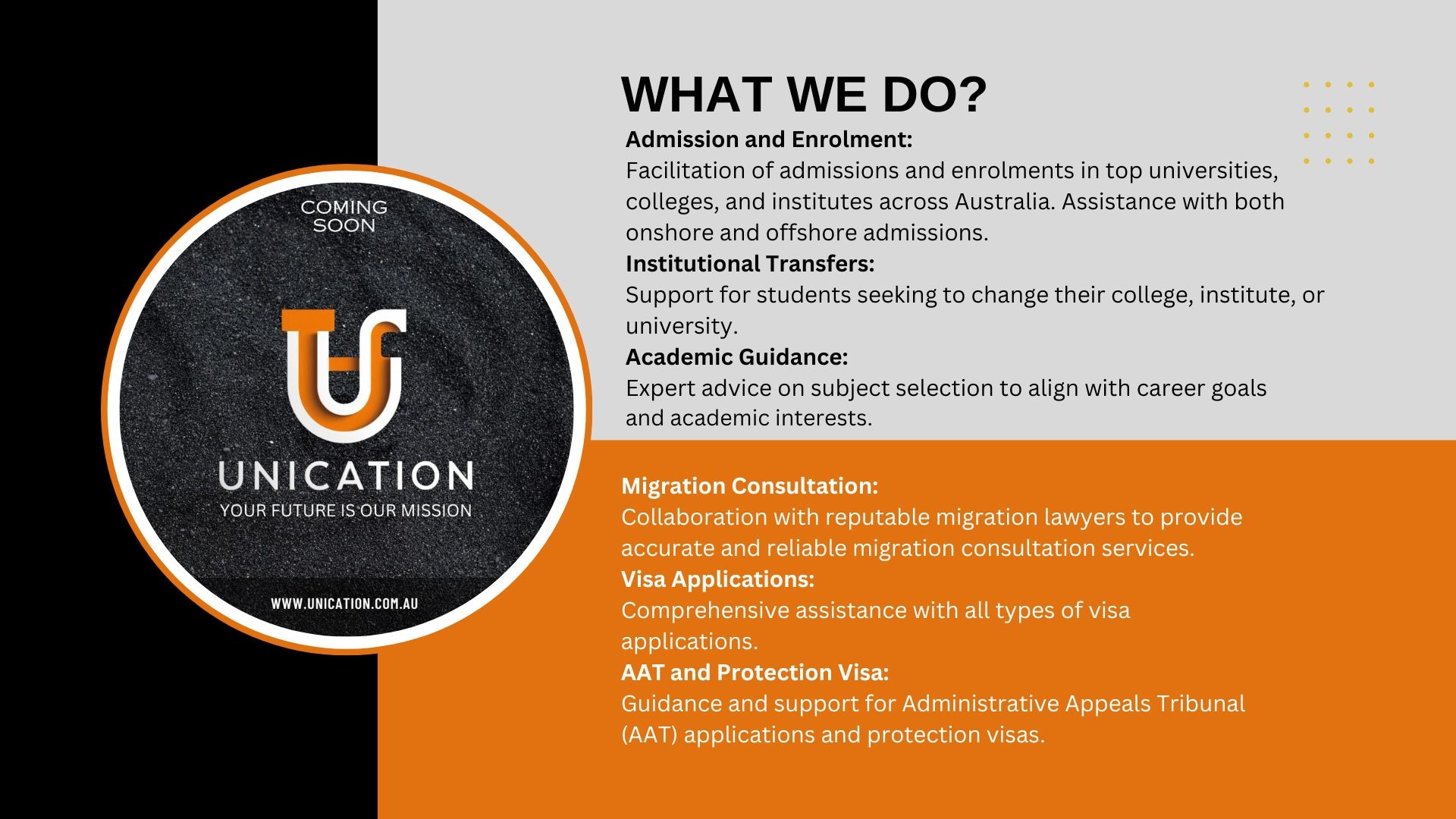 COMING SOON

UNICATION
YOUR FUTURE IS OUR MISSION

WWW.UNICATION.COM.AU

WHAT WE DO?

Admission and Enrolment:
Facilitation of admissions and enrolments in top universities, colleges, and institutes across Australia. Assistance with both onshore and offshore admissions.

Institutional Transfers:
Support for students seeking to change their college, institute, or university.

Academic Guidance:
Expert advice on subject selection to align with career goals and academic interests.

Migration Consultation:
Collaboration with reputable migration lawyers to provide accurate and reliable migration consultation services.

Visa Applications:
Comprehensive assistance with all types of visa applications.

AAT and Protection Visa:
Guidance and support for Administrative Appeals Tribunal (AAT) applications and protection visas.